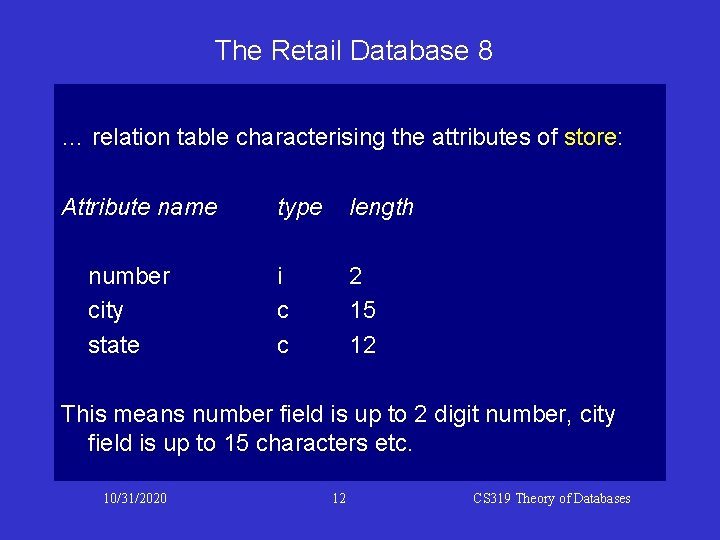 The Retail Database 8

… relation table characterising the attributes of store:

| Attribute name | type | length |
|---|---|---|
| number | i | 2 |
| city | c | 15 |
| state | c | 12 |

This means number field is up to 2 digit number, city field is up to 15 characters etc.

10/31/2020 12 CS319 Theory of Databases